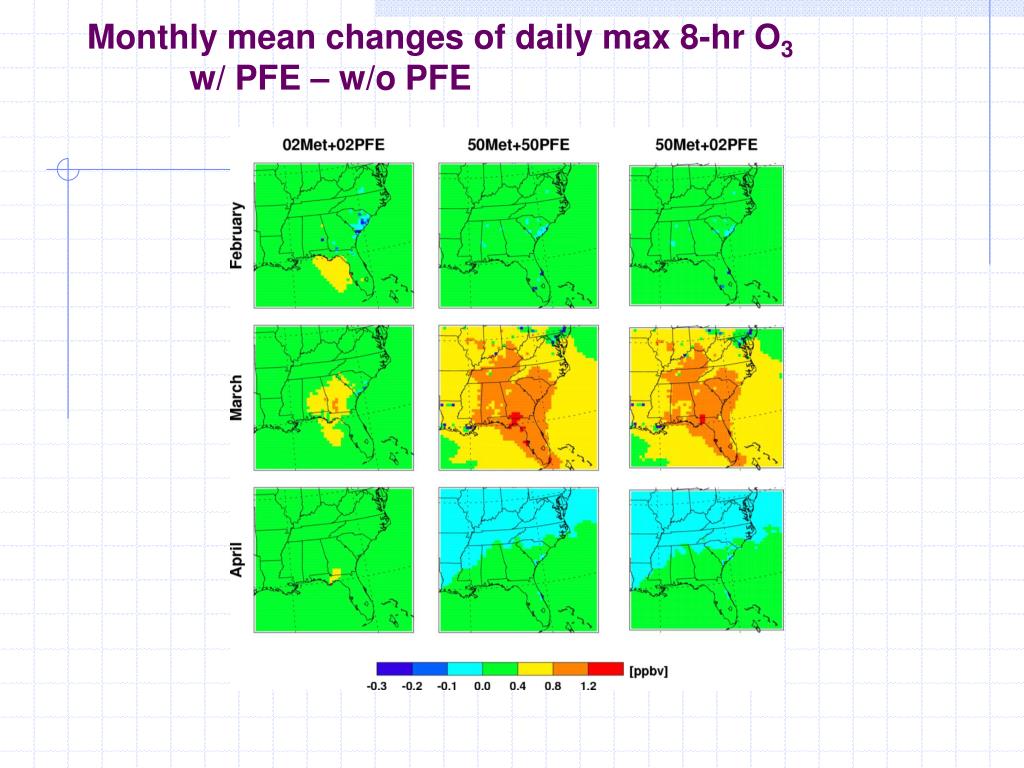 Monthly mean changes of daily max 8-hr $O_3$
w/ PFE – w/o PFE

02Met+02PFE
50Met+50PFE
50Met+02PFE

February
March
April

-0.3 -0.2 -0.1 0.0 0.4 0.8 1.2 [ppbv]